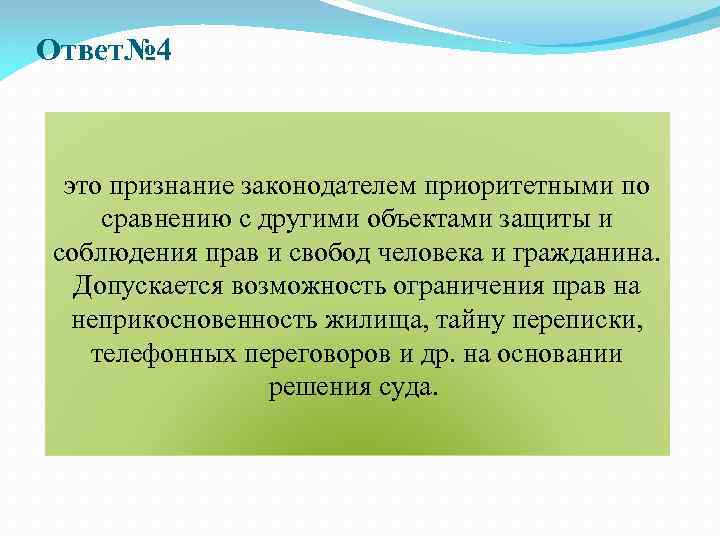 Ответ.№4

это признание законодателем приоритетными по сравнению с другими объектами защиты и соблюдения прав и свобод человека и гражданина. Допускается возможность ограничения прав на неприкосновенность жилища, тайну переписки, телефонных переговоров и др. на основании решения суда.